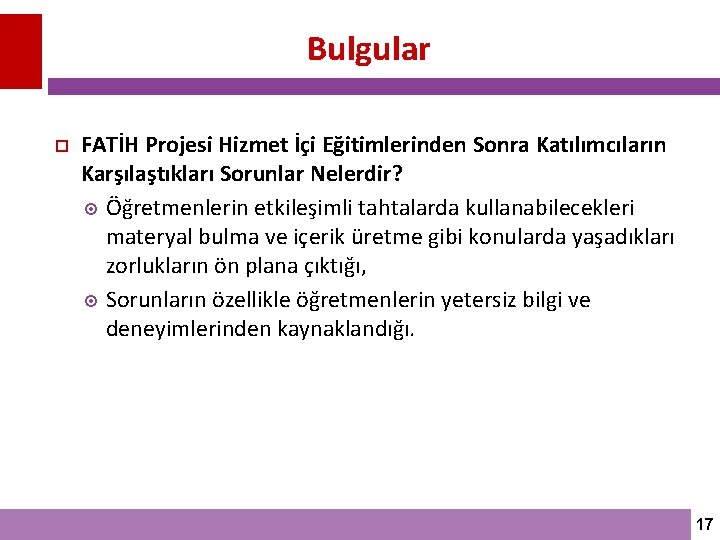 Bulgular

FATİH Projesi Hizmet İçi Eğitimlerinden Sonra Katılımcıların Karşılaştıkları Sorunlar Nelerdir?

Öğretmenlerin etkileşimli tahtalarda kullanabilecekleri materyal bulma ve içerik üretme gibi konularda yaşadıkları zorlukların ön plana çıktığı,

Sorunların özellikle öğretmenlerin yetersiz bilgi ve deneyimlerinden kaynaklandığı.

17